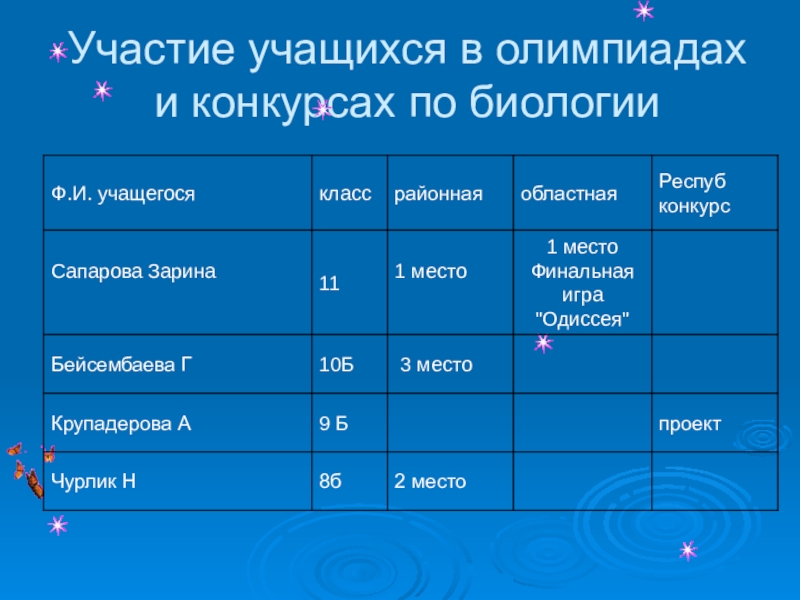 Участие учащихся в олимпиадах и конкурсах по биологии

| Ф.И. учащегося | класс | районная | областная | Респуб конкурс |
|---|---|---|---|---|
| Сапарова Зарина | 11 | 1 место | 1 место Финальная игра "Одиссея" | |
| Бейсембаева Г | 10Б | 3 место | | |
| Крупадерова А | 9 Б | | | проект |
| Чурлик Н | 8б | 2 место | | |